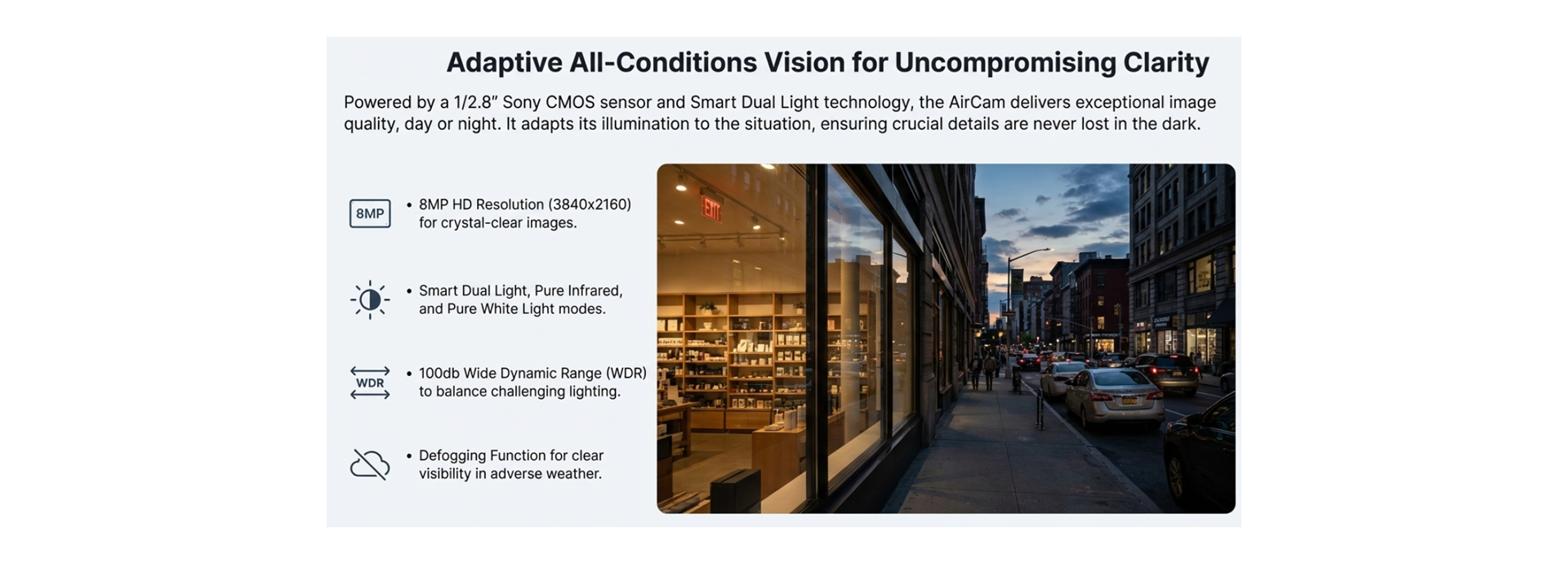 Adaptive All-Conditions Vision for Uncompromising Clarity

Powered by a 1/2.8" Sony CMOS sensor and Smart Dual Light technology, the AirCam delivers exceptional image quality, day or night. It adapts its illumination to the situation, ensuring crucial details are never lost in the dark.

8MP

• 8MP HD Resolution (3840x2160) for crystal-clear images.

• Smart Dual Light, Pure Infrared, and Pure White Light modes.

WDR

• 100db Wide Dynamic Range (WDR) to balance challenging lighting.

• Defogging Function for clear visibility in adverse weather.

EXIT